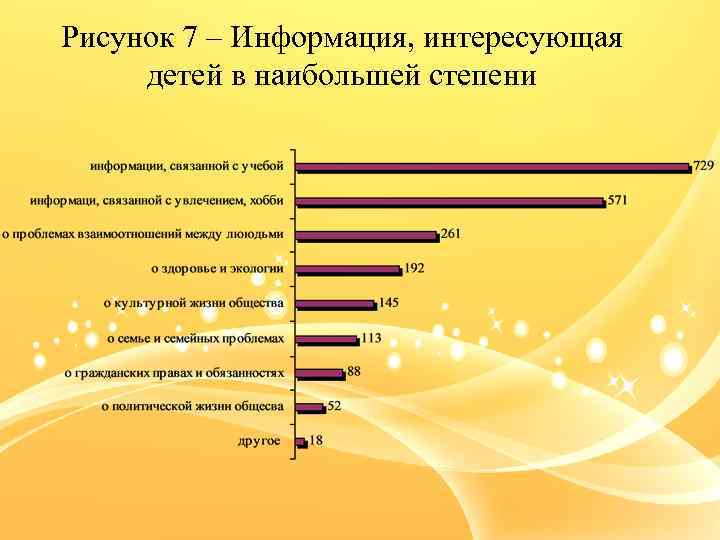 Рисунок 7 – Информация, интересующая детей в наибольшей степени

информации, связанной с учебой 729
информаци, связанной с увлечением, хобби 571
о проблемах взаимоотношений между лююдьми 261
о здоровье и экологии 192
о культурной жизни общества 145
о семье и семейных проблемах 113
о гражданских правах и обязанностях 88
о политической жизни общесва 52
другое 18